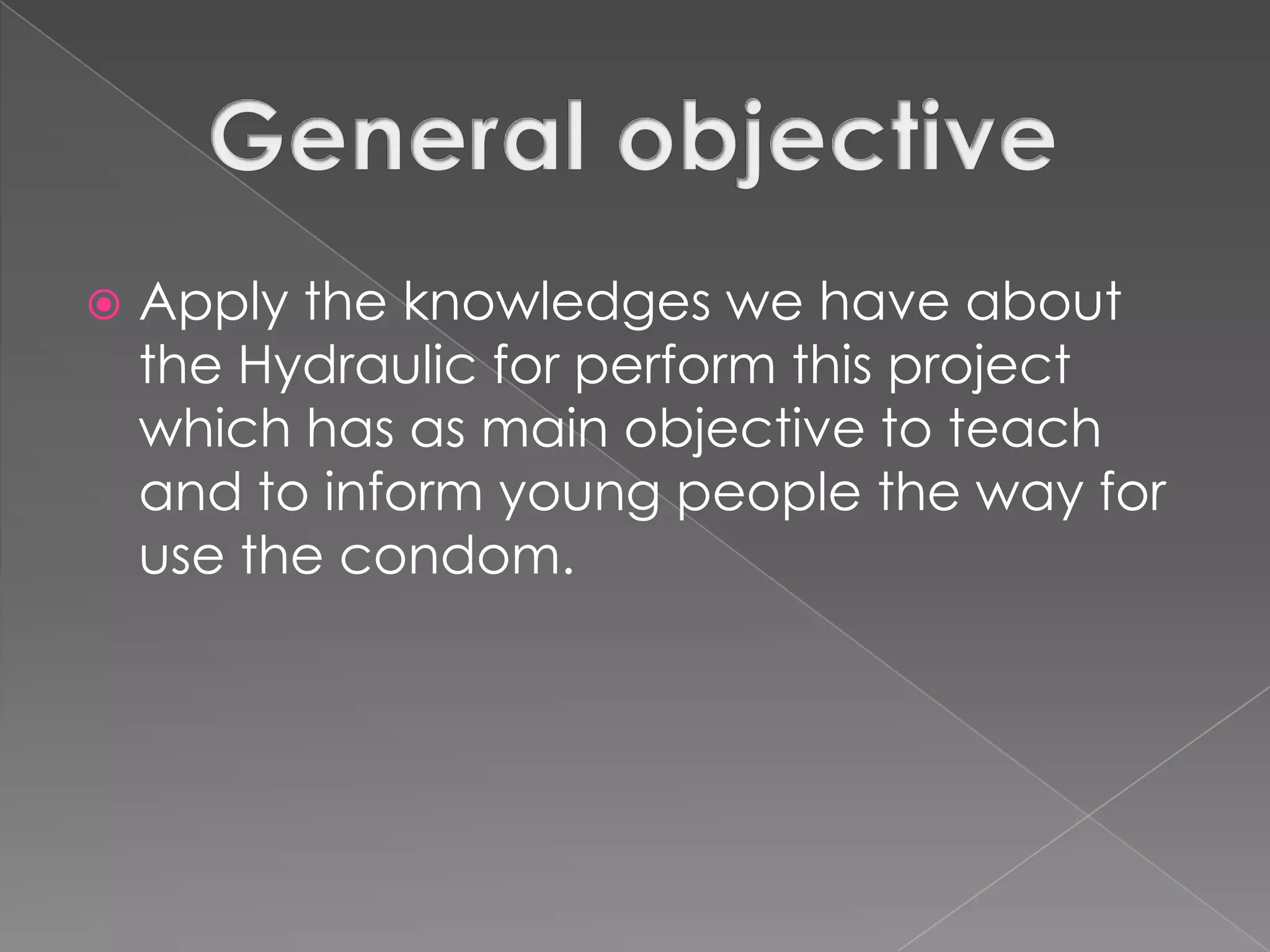 General objective

Apply the knowledges we have about the Hydraulic for perform this project which has as main objective to teach and to inform young people the way for use the condom.